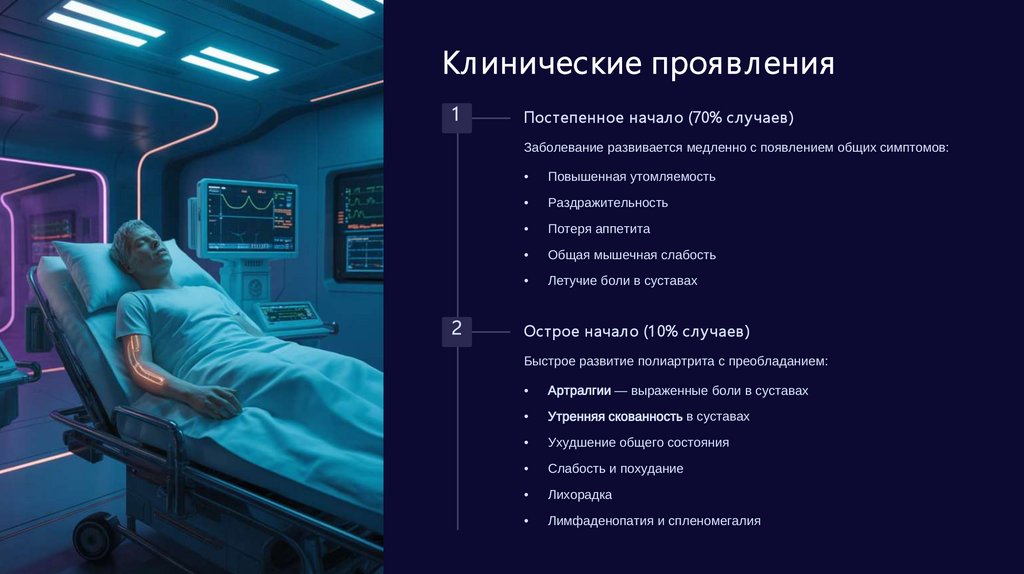 Клинические проявления

1

Постепенное начало (70% случаев)

Заболевание развивается медленно с появлением общих симптомов:

• Повышенная утомляемость
• Раздражительность
• Потеря аппетита
• Общая мышечная слабость
• Летучие боли в суставах

2

Острое начало (10% случаев)

Быстрое развитие полиартрита с преобладанием:

• Артралгии — выраженные боли в суставах
• Утренняя скованность в суставах
• Ухудшение общего состояния
• Слабость и похудание
• Лихорадка
• Лимфаденопатия и спленомегалия